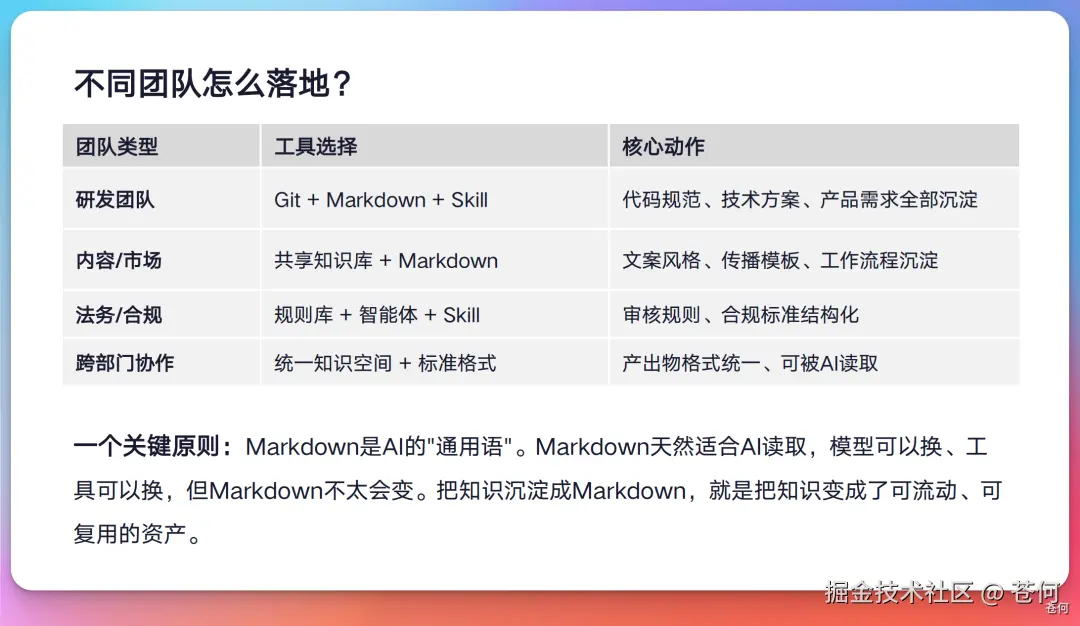 不同团队怎么落地？

| 团队类型 | 工具选择 | 核心动作 |
|---|---|---|
| 研发团队 | Git + Markdown + Skill | 代码规范、技术方案、产品需求全部沉淀 |
| 内容/市场 | 共享知识库 + Markdown | 文案风格、传播模板、工作流程沉淀 |
| 法务/合规 | 规则库 + 智能体 + Skill | 审核规则、合规标准结构化 |
| 跨部门协作 | 统一知识空间 + 标准格式 | 产出物格式统一、可被AI读取 |

一个关键原则：Markdown是AI的“通用语”。Markdown天然适合AI读取，模型可以换、工具可以换，但Markdown不太会变。把知识沉淀成Markdown，就是把知识变成了可流动、可复用的资产。

掘金技术社区 @ 苍何

苍何